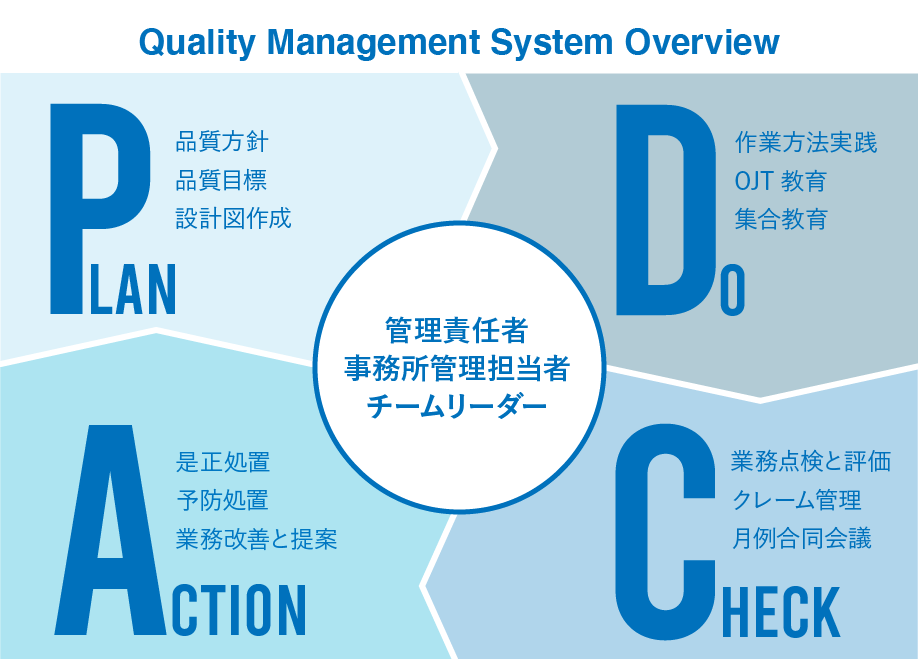 Quality Management System Overview

PLAN

品質方針
品質目標
設計図作成

DO

作業方法実践
OJT 教育
集合教育

管理責任者
事務所管理担当者
チームリーダー

ACTION

是正処置
予防処置
業務改善と提案

CHECK

業務点検と評価
クレーム管理
月例合同会議